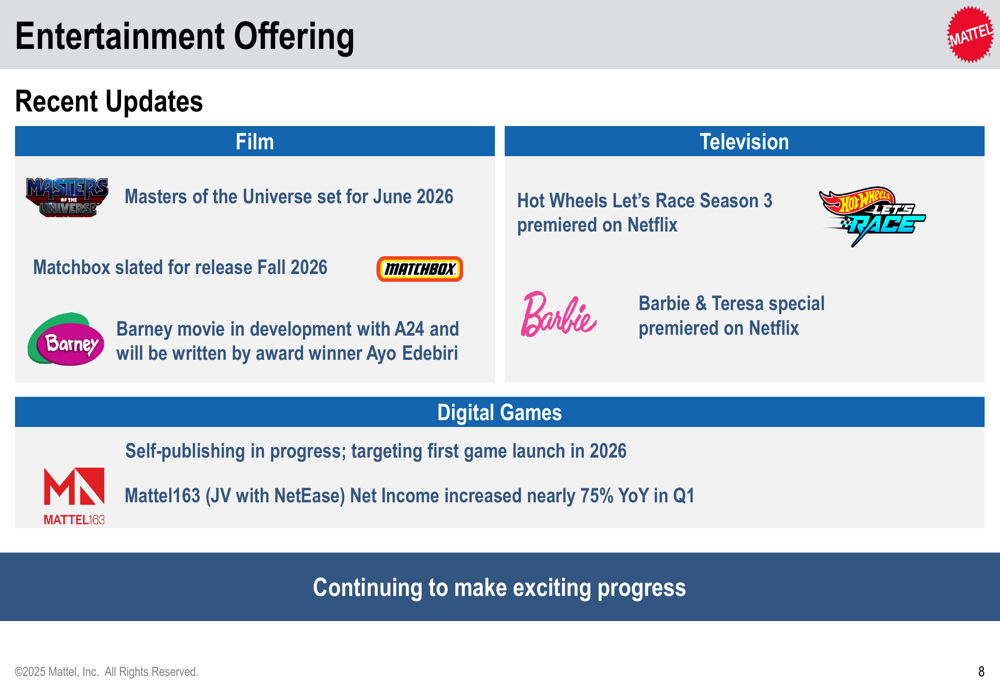 Entertainment Offering

MATTEL

Recent Updates

Film

MASTERS OF THE UNIVERSE

Masters of the Universe set for June 2026

Matchbox slated for release Fall 2026

MATCHBOX

Barney

Barney movie in development with A24 and will be written by award winner Ayo Edebiri

Television

Hot Wheels Let's Race Season 3 premiered on Netflix

Hot Wheels LET'S RACE

Barbie

Barbie & Teresa special premiered on Netflix

Digital Games

MATTEL163

Self-publishing in progress; targeting first game launch in 2026

Mattel163 (JV with NetEase) Net Income increased nearly 75% YoY in Q1

Continuing to make exciting progress

©2025 Mattel, Inc. All Rights Reserved.

8